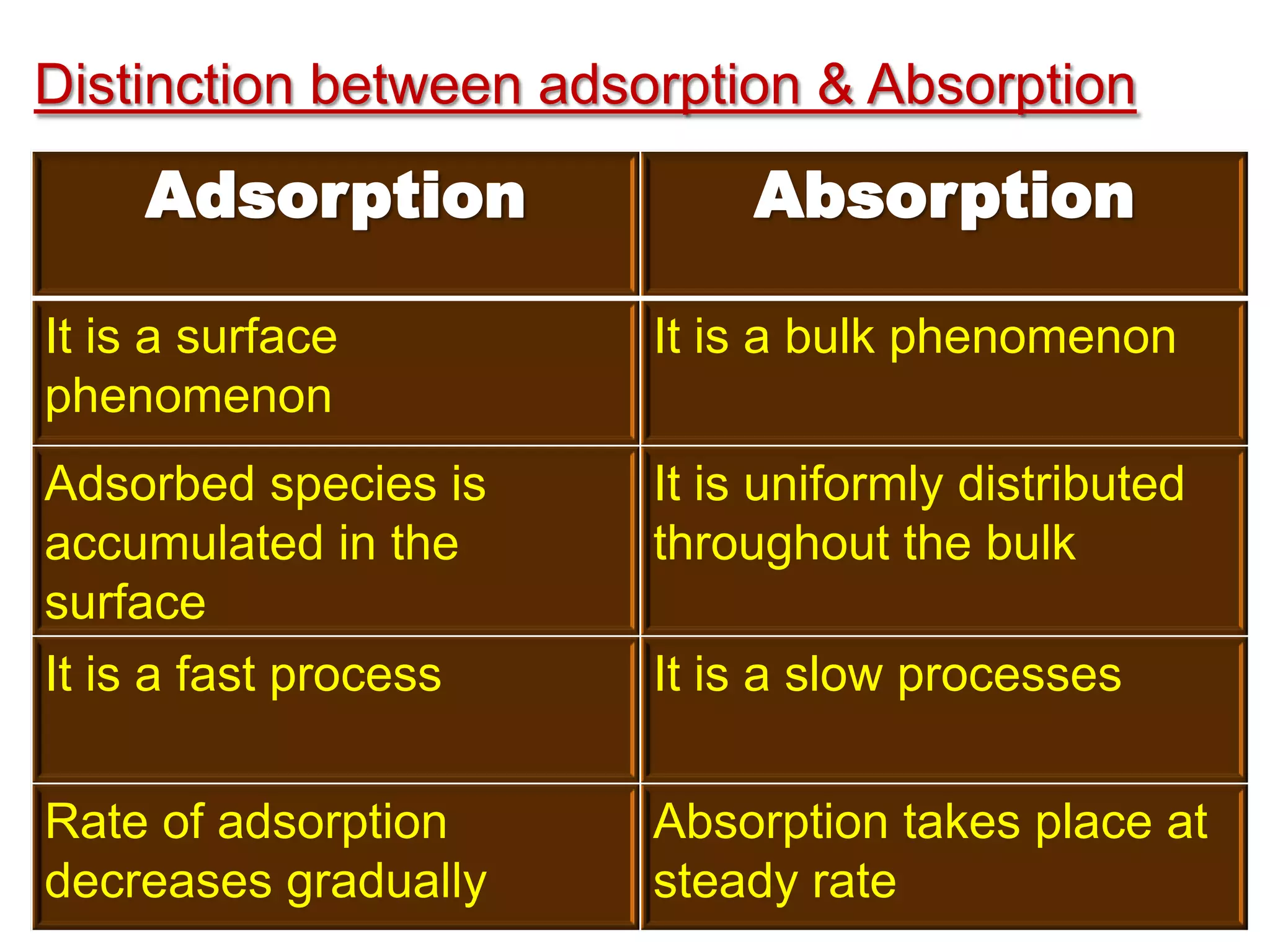 Distinction between adsorption & Absorption

| Adsorption | Absorption |
|---|---|
| It is a surface phenomenon | It is a bulk phenomenon |
| Adsorbed species is accumulated in the surface | It is uniformly distributed throughout the bulk |
| It is a fast process | It is a slow processes |
| Rate of adsorption decreases gradually | Absorption takes place at steady rate |